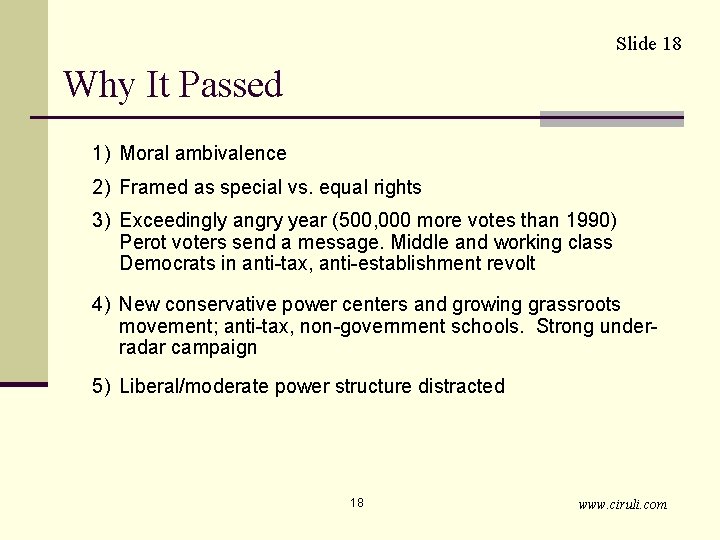 Slide 18

Why It Passed

1) Moral ambivalence

2) Framed as special vs. equal rights

3) Exceedingly angry year (500,000 more votes than 1990) Perot voters send a message. Middle and working class Democrats in anti-tax, anti-establishment revolt

4) New conservative power centers and growing grassroots movement; anti-tax, non-government schools. Strong under-radar campaign

5) Liberal/moderate power structure distracted

18

www.ciruli.com